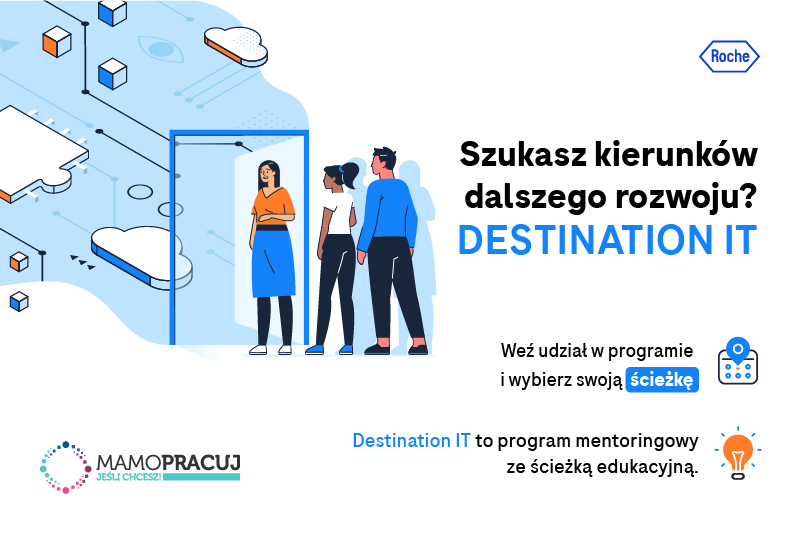 Roche

Szukasz kierunków dalszego rozwoju?
DESTINATION IT

Weź udział w programie i wybierz swoją ścieżkę

Destination IT to program mentoringowy ze ścieżką edukacyjną.

MAMOPRACUJ
JEŚLI CHCESZ!